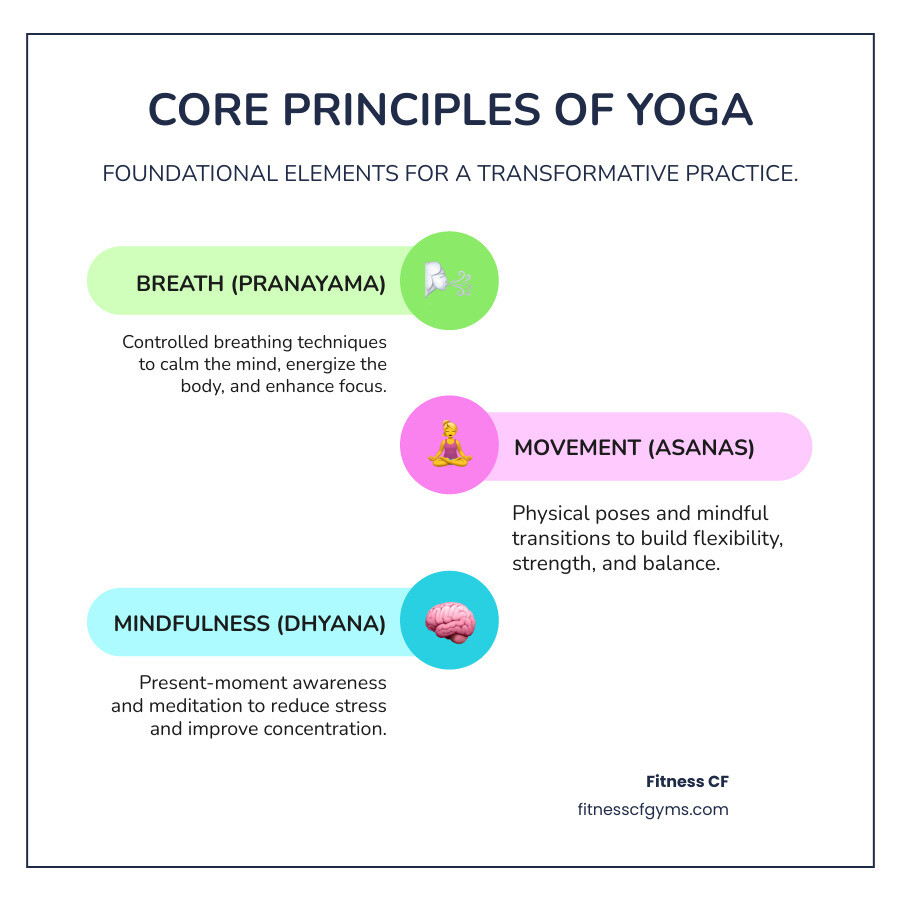 CORE PRINCIPLES OF YOGA

FOUNDATIONAL ELEMENTS FOR A TRANSFORMATIVE PRACTICE.

BREATH (PRANAYAMA)

Controlled breathing techniques to calm the mind, energize the body, and enhance focus.

MOVEMENT (ASANAS)

Physical poses and mindful transitions to build flexibility, strength, and balance.

MINDFULNESS (DHYANA)

Present-moment awareness and meditation to reduce stress and improve concentration.

Fitness CF
fitnesscfgyms.com